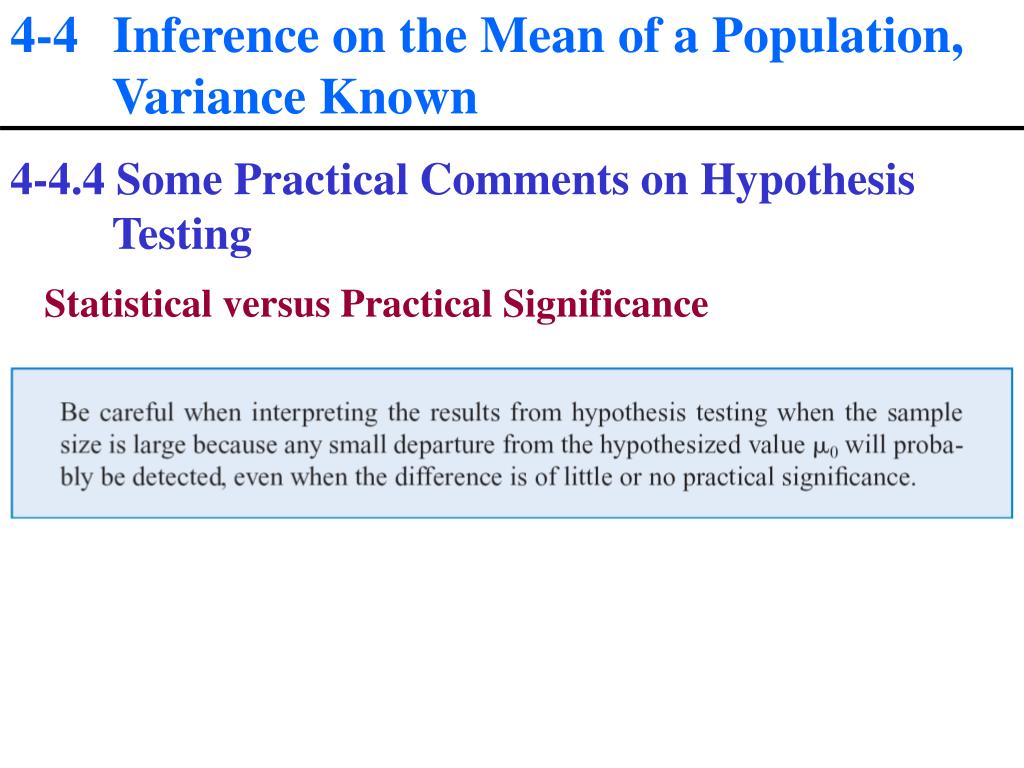 4-4 Inference on the Mean of a Population, Variance Known

4-4.4 Some Practical Comments on Hypothesis Testing

Statistical versus Practical Significance

Be careful when interpreting the results from hypothesis testing when the sample size is large because any small departure from the hypothesized value $\mu_0$ will probably be detected, even when the difference is of little or no practical significance.